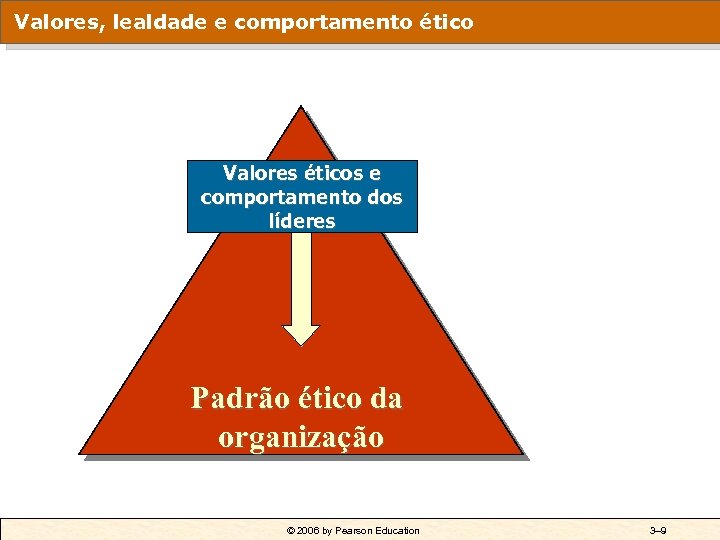 Valores, lealdade e comportamento ético

Valores éticos e comportamento dos líderes

Padrão ético da organização

© 2006 by Pearson Education

3–9